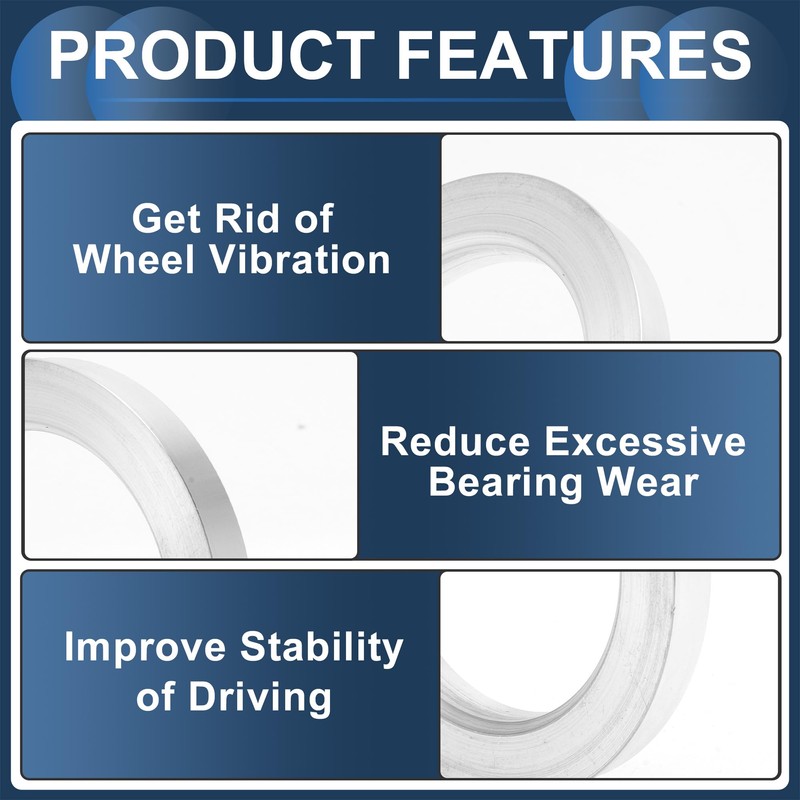 PRODUCT FEATURES

Get Rid of Wheel Vibration

Reduce Excessive Bearing Wear

Improve Stability of Driving